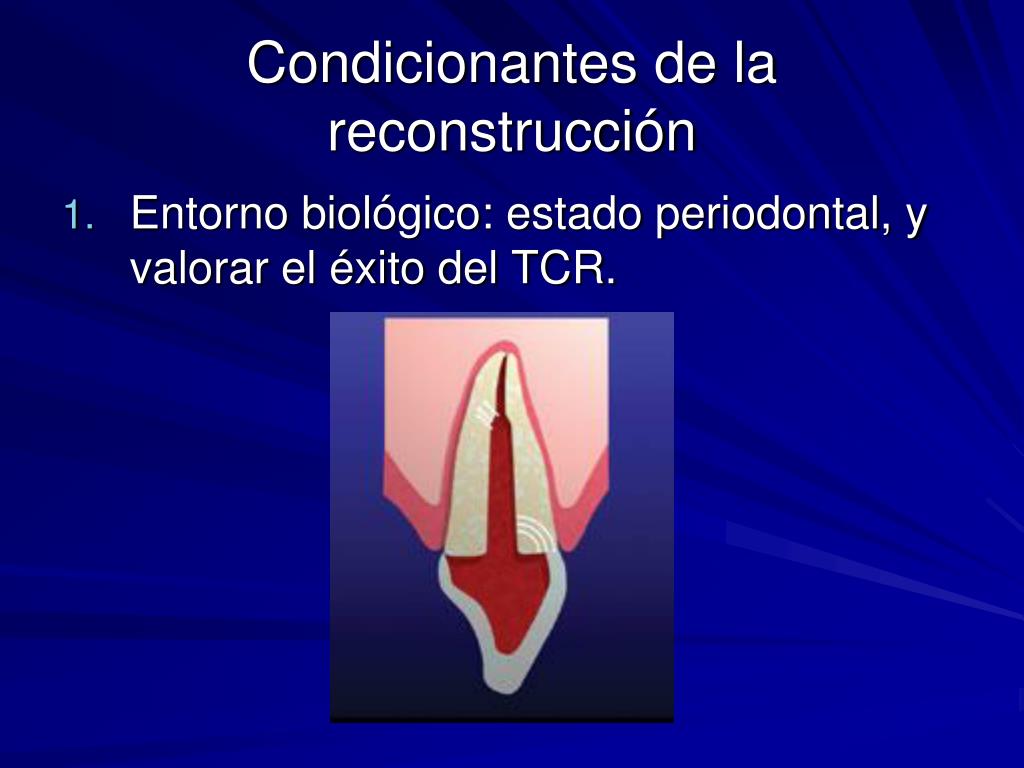 Condicionantes de la reconstrucción

1. Entorno biológico: estado periodontal, y valorar el éxito del TCR.